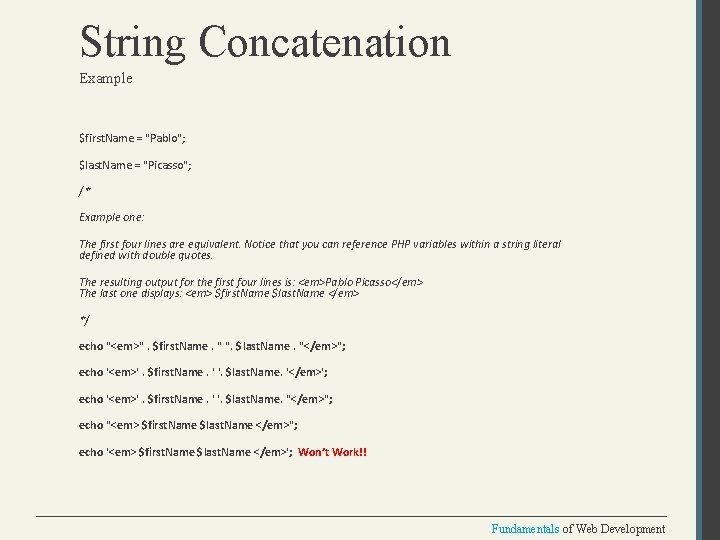 String Concatenation

Example

$firstName = "Pablo";

$lastName = "Picasso";

/*

Example one:

The first four lines are equivalent. Notice that you can reference PHP variables within a string literal defined with double quotes.

The resulting output for the first four lines is: <em>Pablo Picasso</em>
The last one displays: <em> $firstName $lastName </em>

*/

echo "<em>" . $firstName . " ". $lastName . "</em>";

echo '<em>' . $firstName . ' '. $lastName. '</em>';

echo '<em>' . $firstName . ' '. $lastName. "</em>";

echo "<em> $firstName $lastName </em>";

echo '<em> $firstName $lastName </em>'; Won't Work!!

Fundamentals of Web Development